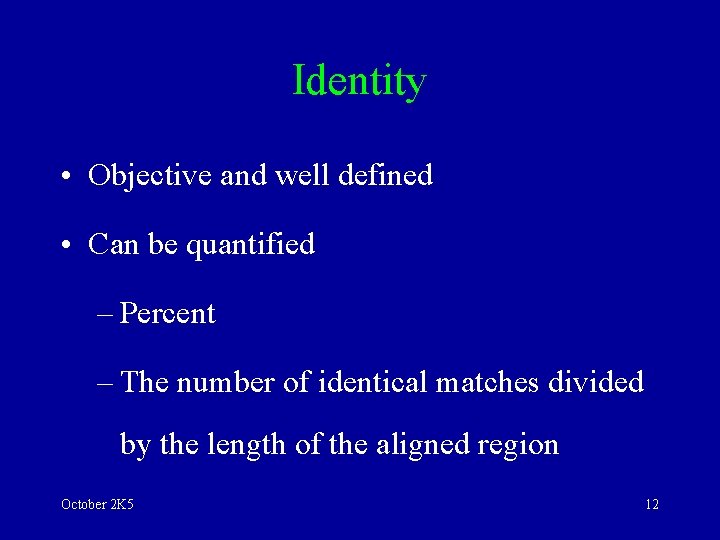 Identity

• Objective and well defined

• Can be quantified

– Percent

– The number of identical matches divided by the length of the aligned region

October 2K5

12